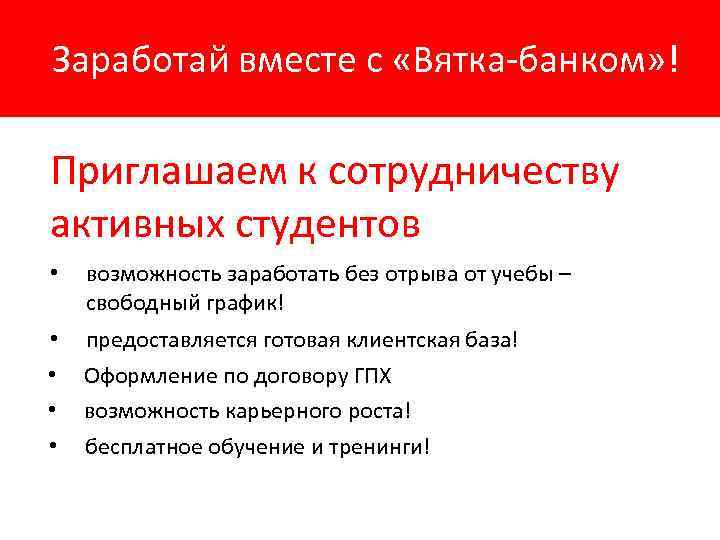 Заработай вместе с «Вятка-банком»!

Приглашаем к сотрудничеству активных студентов

• возможность заработать без отрыва от учебы – свободный график!
• предоставляется готовая клиентская база!
• Оформление по договору ГПХ
• возможность карьерного роста!
• бесплатное обучение и тренинги!